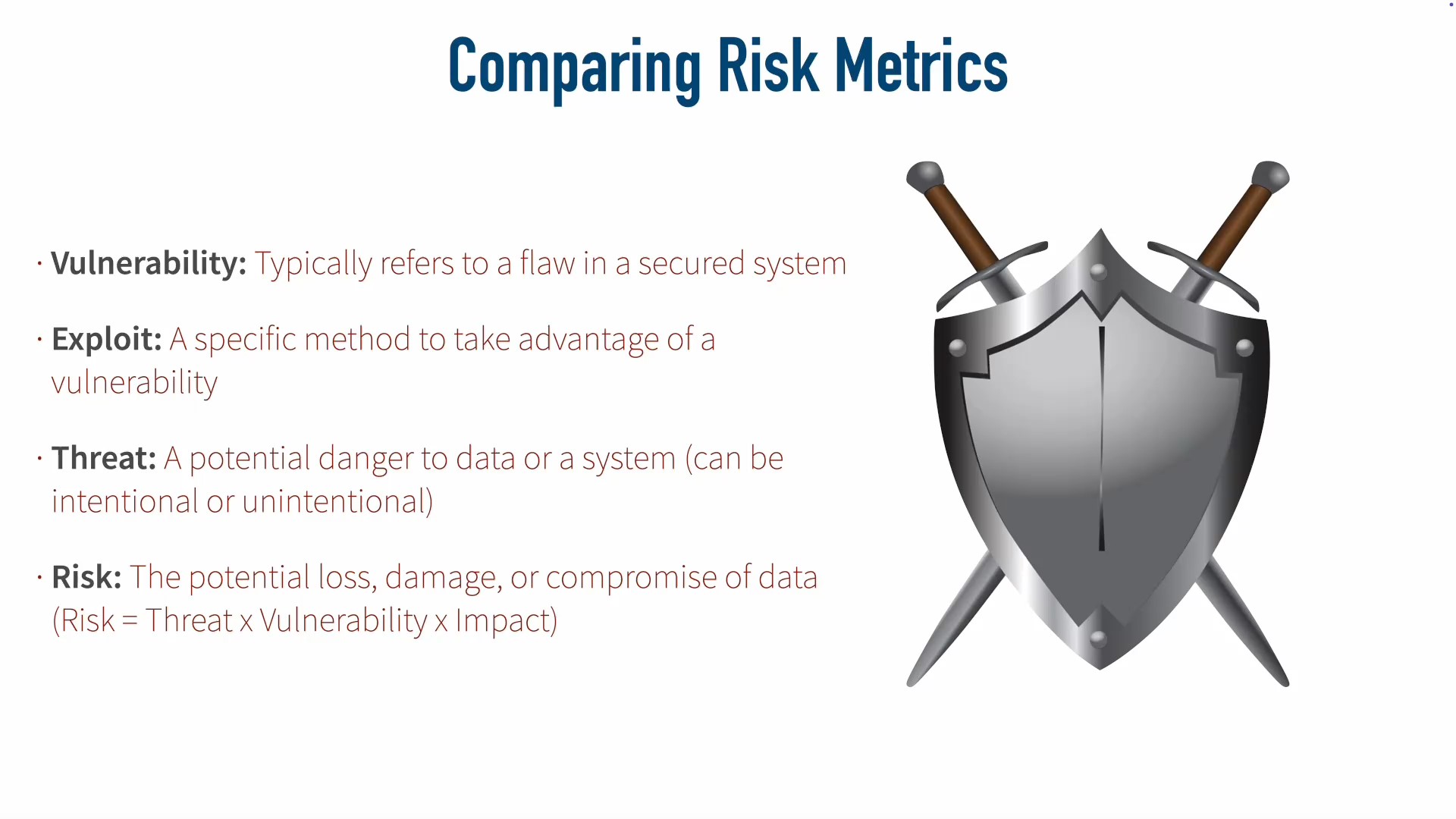 Comparing Risk Metrics

· Vulnerability: Typically refers to a flaw in a secured system

· Exploit: A specific method to take advantage of a vulnerability

· Threat: A potential danger to data or a system (can be intentional or unintentional)

· Risk: The potential loss, damage, or compromise of data (Risk = Threat x Vulnerability x Impact)